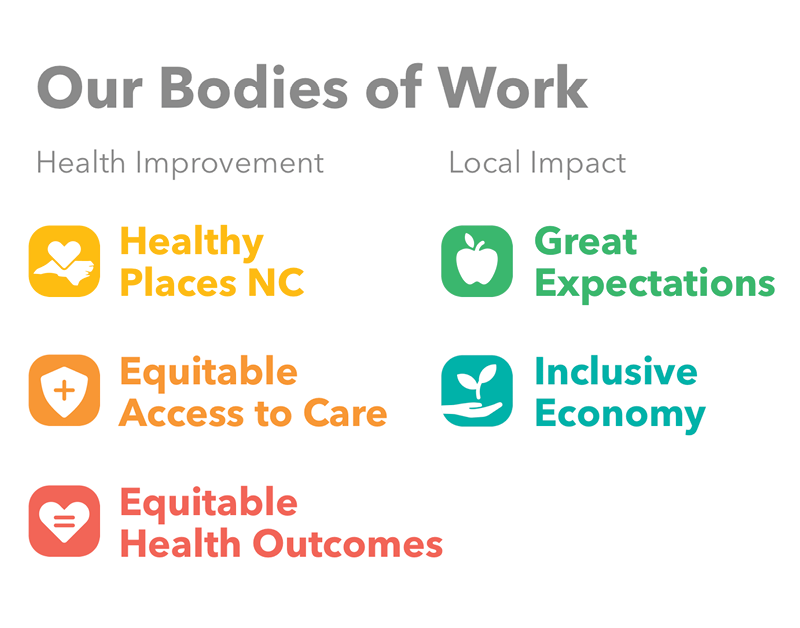 Our Bodies of Work

Health Improvement

Healthy Places NC

Equitable Access to Care

Equitable Health Outcomes

Local Impact

Great Expectations

Inclusive Economy